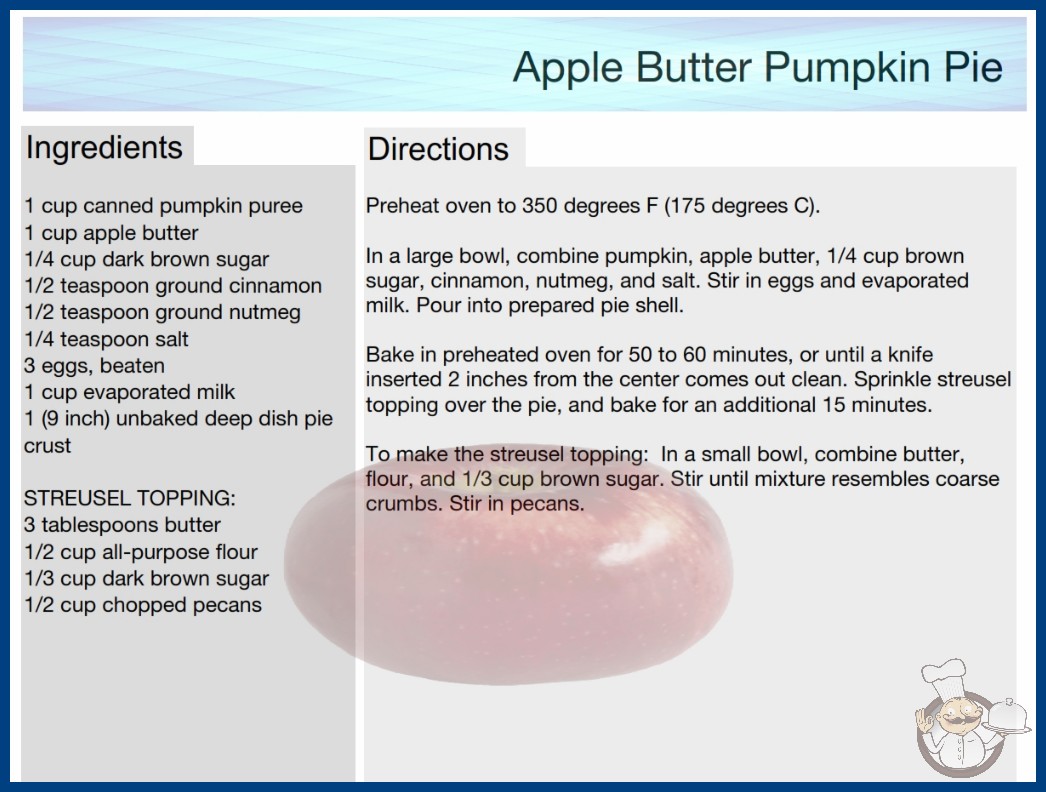 Apple Butter Pumpkin Pie

Ingredients

1 cup canned pumpkin puree
1 cup apple butter
1/4 cup dark brown sugar
1/2 teaspoon ground cinnamon
1/2 teaspoon ground nutmeg
1/4 teaspoon salt
3 eggs, beaten
1 cup evaporated milk
1 (9 inch) unbaked deep dish pie crust

STREUSEL TOPPING:
3 tablespoons butter
1/2 cup all-purpose flour
1/3 cup dark brown sugar
1/2 cup chopped pecans

Directions

Preheat oven to 350 degrees F (175 degrees C).

In a large bowl, combine pumpkin, apple butter, 1/4 cup brown sugar, cinnamon, nutmeg, and salt. Stir in eggs and evaporated milk. Pour into prepared pie shell.

Bake in preheated oven for 50 to 60 minutes, or until a knife inserted 2 inches from the center comes out clean. Sprinkle streusel topping over the pie, and bake for an additional 15 minutes.

To make the streusel topping: In a small bowl, combine butter, flour, and 1/3 cup brown sugar. Stir until mixture resembles coarse crumbs. Stir in pecans.